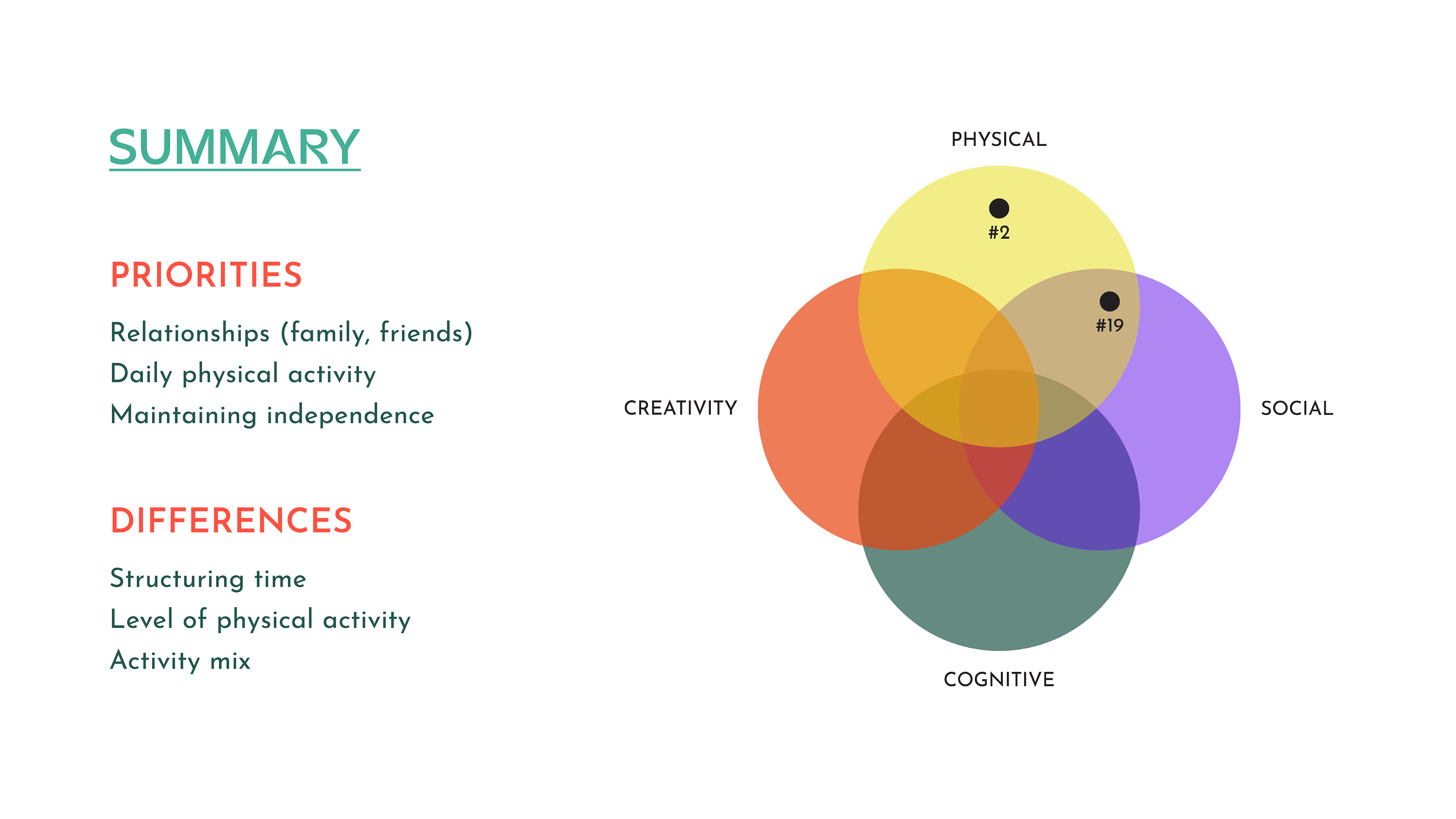 SUMMARY

PRIORITIES

Relationships (family, friends)
Daily physical activity
Maintaining independence

DIFFERENCES

Structuring time
Level of physical activity
Activity mix

PHYSICAL

#2

#19

CREATIVITY

SOCIAL

COGNITIVE